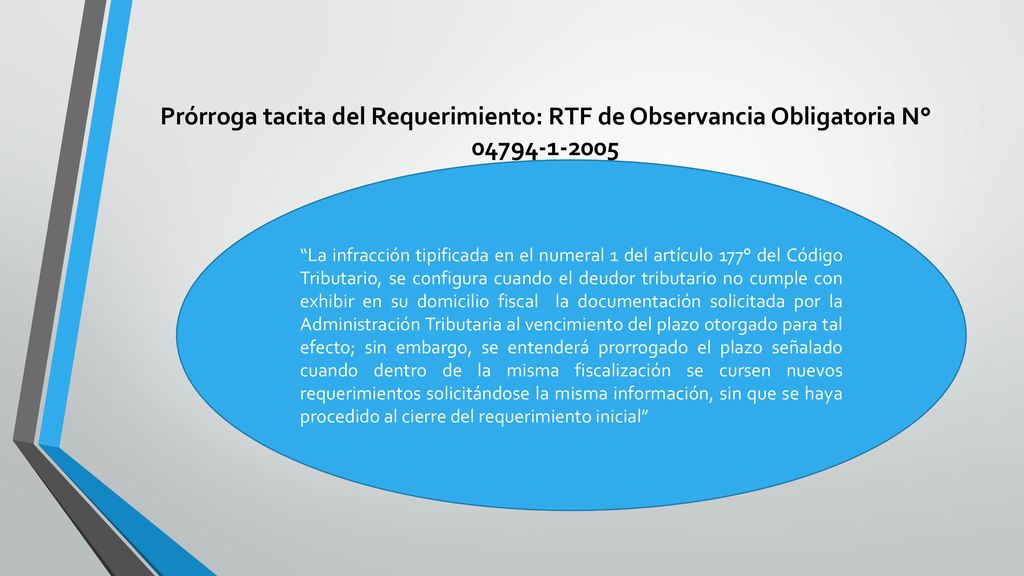 Prórroga tacita del Requerimiento: RTF de Observancia Obligatoria N° 04794-1-2005

“La infracción tipificada en el numeral 1 del artículo 177° del Código Tributario, se configura cuando el deudor tributario no cumple con exhibir en su domicilio fiscal la documentación solicitada por la Administración Tributaria al vencimiento del plazo otorgado para tal efecto; sin embargo, se entenderá prorrogado el plazo señalado cuando dentro de la misma fiscalización se cursen nuevos requerimientos solicitándose la misma información, sin que se haya procedido al cierre del requerimiento inicial”